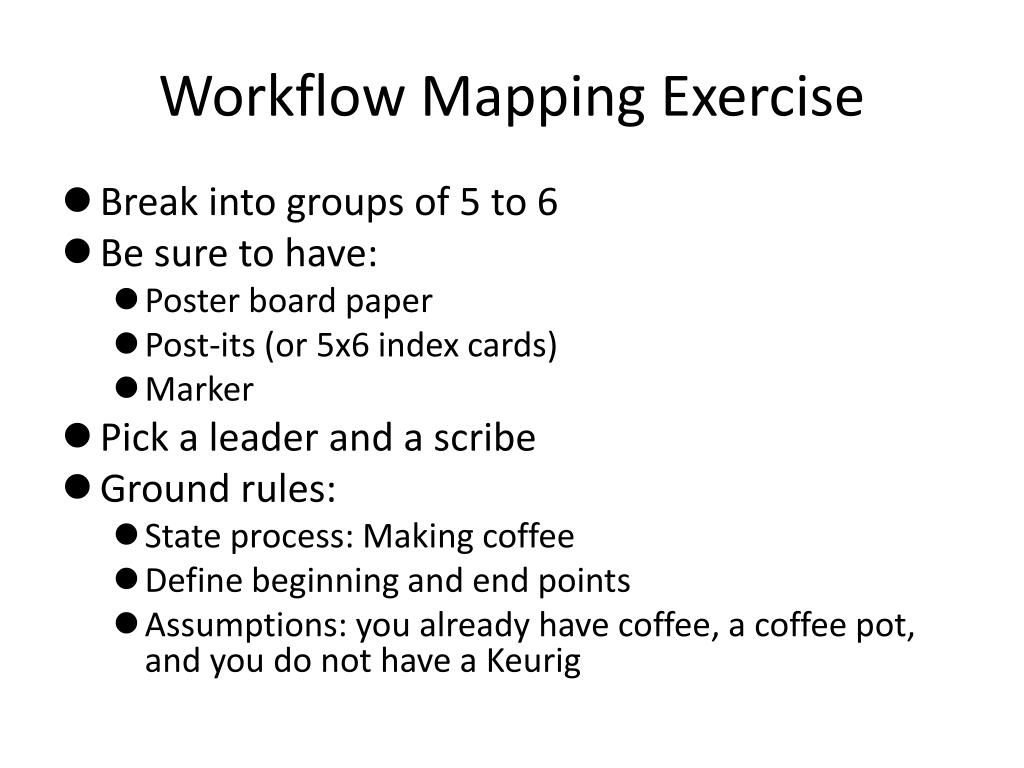 Workflow Mapping Exercise

- Break into groups of 5 to 6
- Be sure to have:
  - Poster board paper
  - Post-its (or 5x6 index cards)
  - Marker
- Pick a leader and a scribe
- Ground rules:
  - State process: Making coffee
  - Define beginning and end points
  - Assumptions: you already have coffee, a coffee pot, and you do not have a Keurig